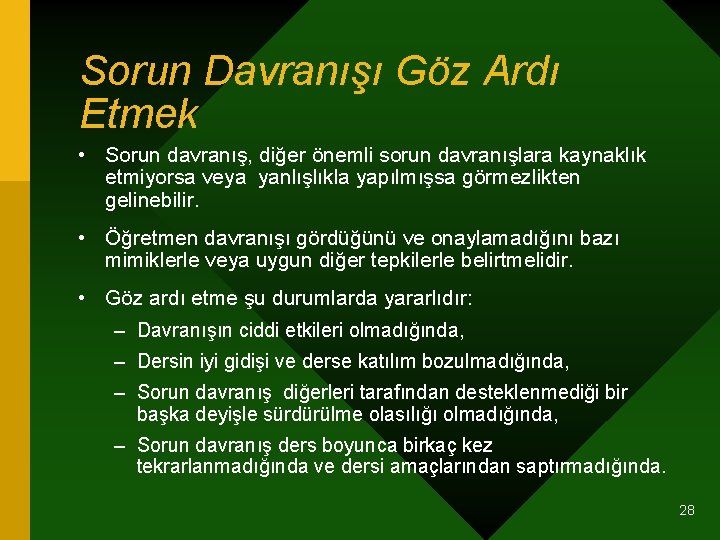 Sorun Davranışı Göz Ardı Etmek

• Sorun davranış, diğer önemli sorun davranışlara kaynaklık etmiyorsa veya yanlışlıkla yapılmışsa görmezlikten gelinebilir.

• Öğretmen davranışı gördüğünü ve onaylamadığını bazı mimiklerle veya uygun diğer tepkilerle belirtmelidir.

• Göz ardı etme şu durumlarda yararlıdır:

– Davranışın ciddi etkileri olmadığında,

– Dersin iyi gidişi ve derse katılım bozulmadığında,

– Sorun davranış diğerleri tarafından desteklenmediği bir başka deyişle sürdürülme olasılığı olmadığında,

– Sorun davranış ders boyunca birkaç kez tekrarlanmadığında ve dersi amaçlarından saptırmadığında.

28